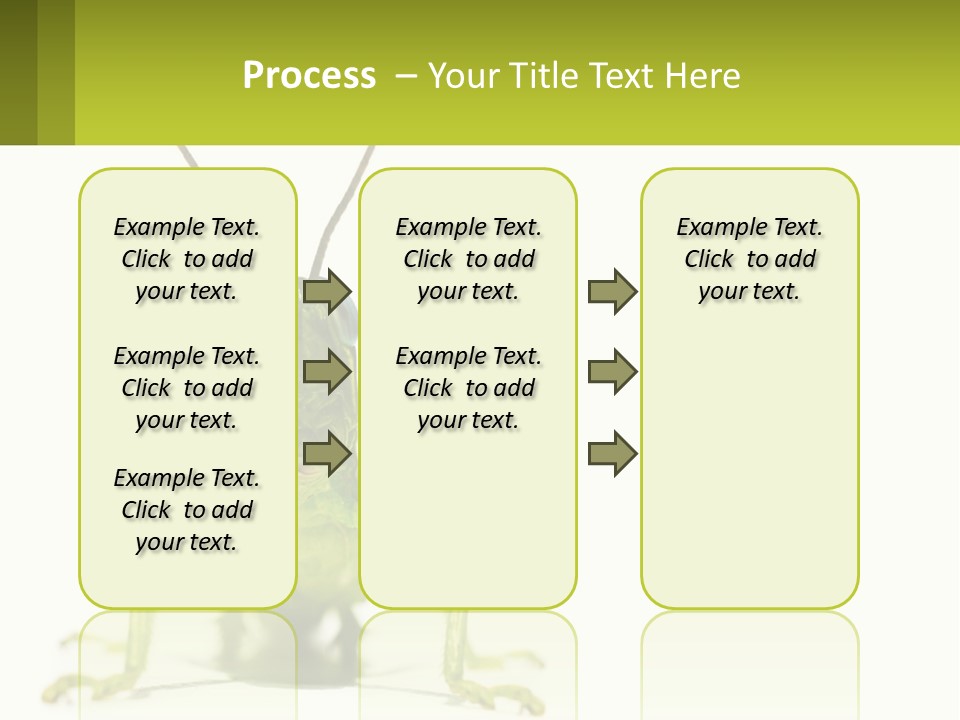 Process – Your Title Text Here

Example Text. Click to add your text.

Example Text. Click to add your text.

Example Text. Click to add your text.

Example Text. Click to add your text.

Example Text. Click to add your text.

Example Text. Click to add your text.